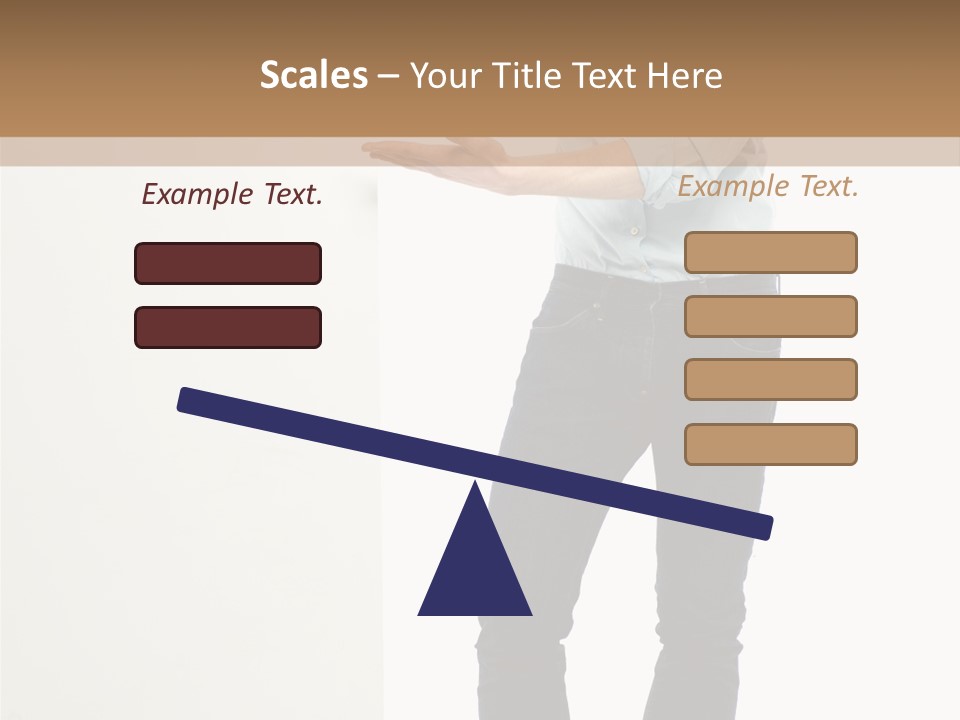 Scales – Your Title Text Here

Example Text.

Example Text.